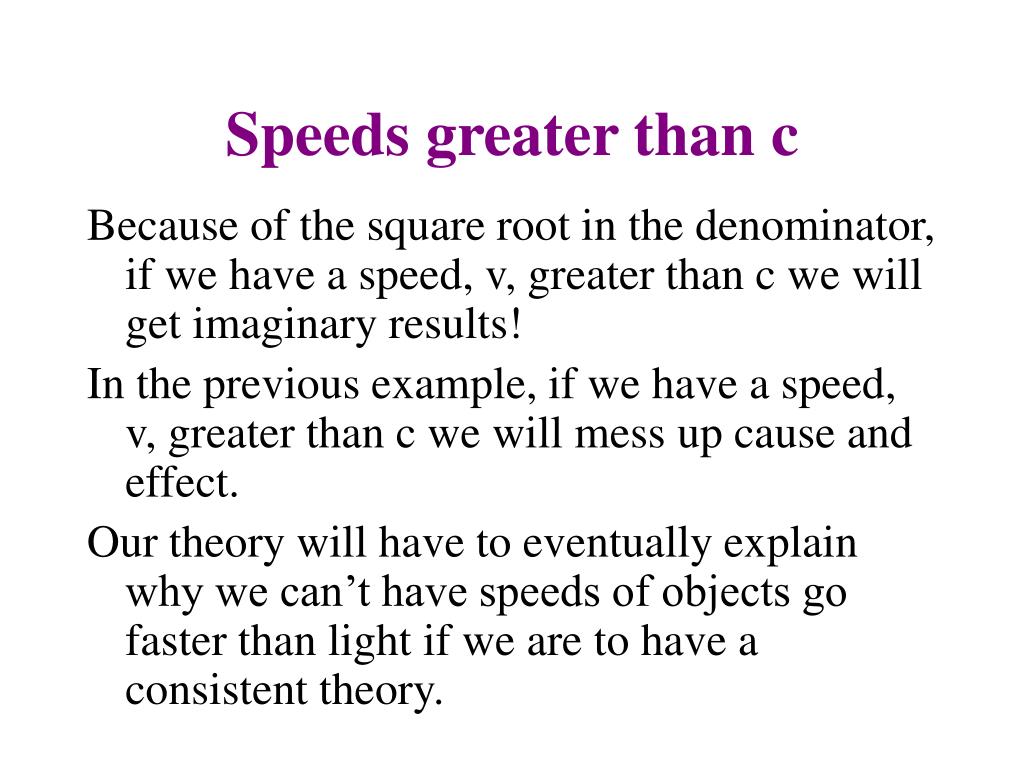 Speeds greater than c

Because of the square root in the denominator, if we have a speed, v, greater than c we will get imaginary results!

In the previous example, if we have a speed, v, greater than c we will mess up cause and effect.

Our theory will have to eventually explain why we can’t have speeds of objects go faster than light if we are to have a consistent theory.